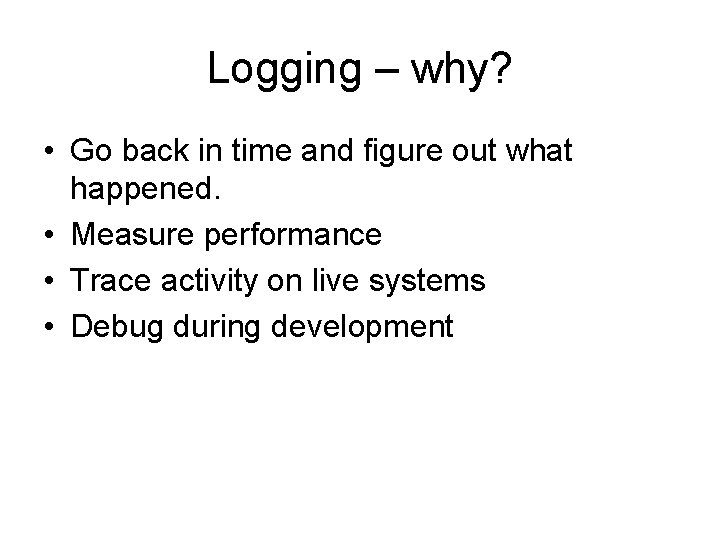 Logging – why?

• Go back in time and figure out what happened.
• Measure performance
• Trace activity on live systems
• Debug during development